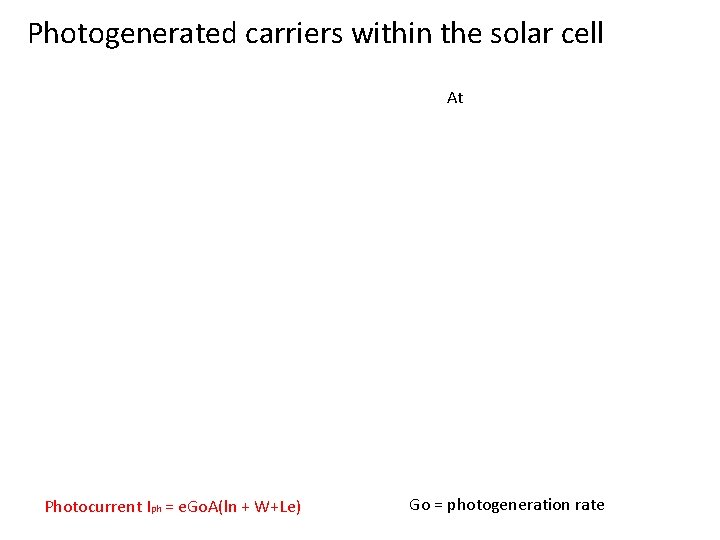 Photogenerated carriers within the solar cell

At

Photocurrent $I_{ph}$ = eGoA(ln + W+Le)

Go = photogeneration rate